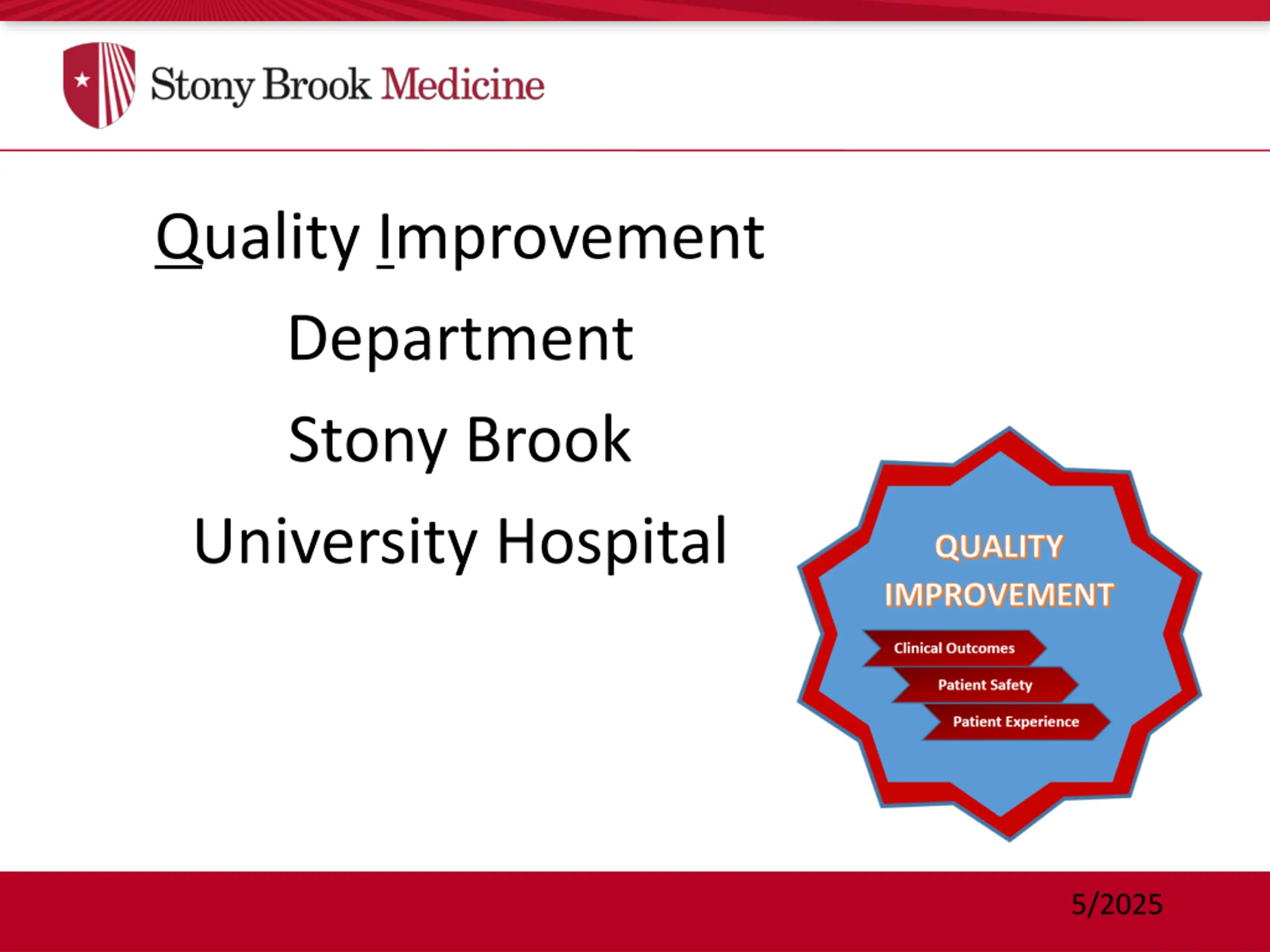 Stony Brook Medicine

Quality Improvement
Department
Stony Brook
University Hospital

QUALITY IMPROVEMENT
Clinical Outcomes
Patient Safety
Patient Experience

5/2025